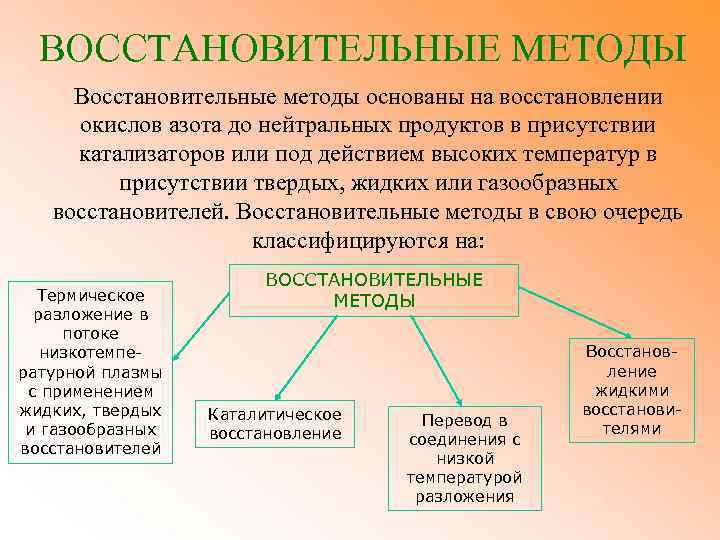 ВОССТАНОВИТЕЛЬНЫЕ МЕТОДЫ

Восстановительные методы основаны на восстановлении окислов азота до нейтральных продуктов в присутствии катализаторов или под действием высоких температур в присутствии твердых, жидких или газообразных восстановителей. Восстановительные методы в свою очередь классифицируются на:

ВОССТАНОВИТЕЛЬНЫЕ МЕТОДЫ

Термическое разложение в потоке низкотемпературной плазмы с применением жидких, твердых и газообразных восстановителей

Каталитическое восстановление

Перевод в соединения с низкой температурой разложения

Восстановление жидкими восстановителями